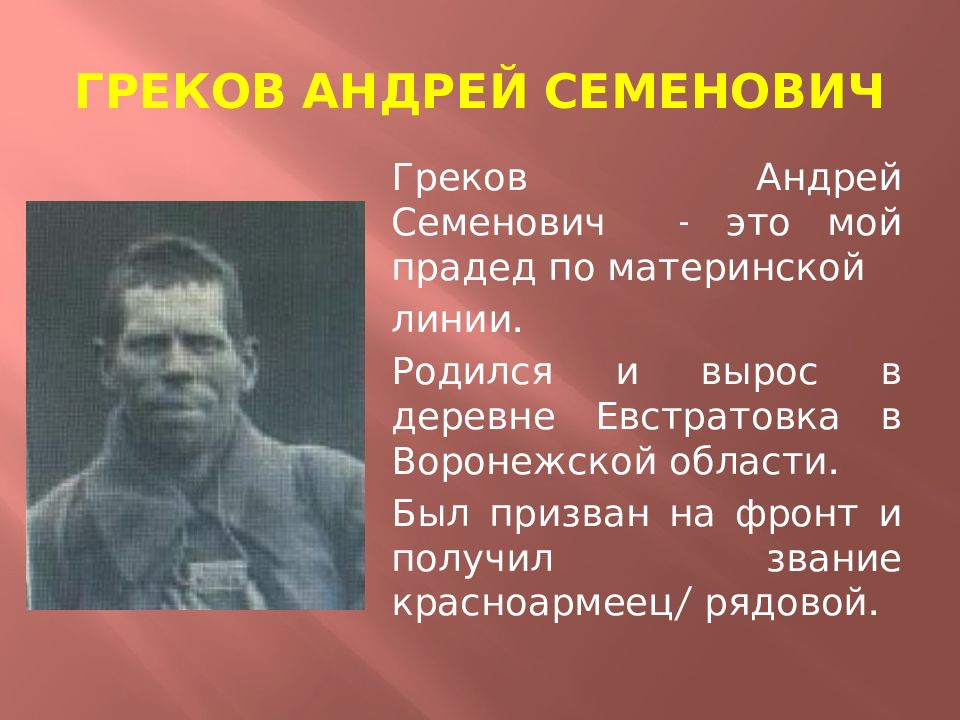 ГРЕКОВ АНДРЕЙ СЕМЕНОВИЧ

Греков Андрей Семенович - это мой прадед по материнской линии.

Родился и вырос в деревне Евстратовка в Воронежской области.

Был призван на фронт и получил звание красноармеец/ рядовой.